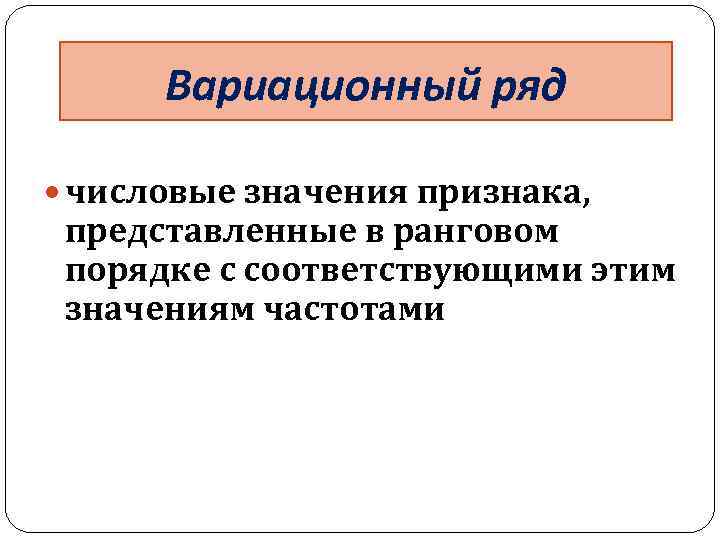 Вариационный ряд

числовые значения признака, представленные в ранговом порядке с соответствующими этим значениям частотами